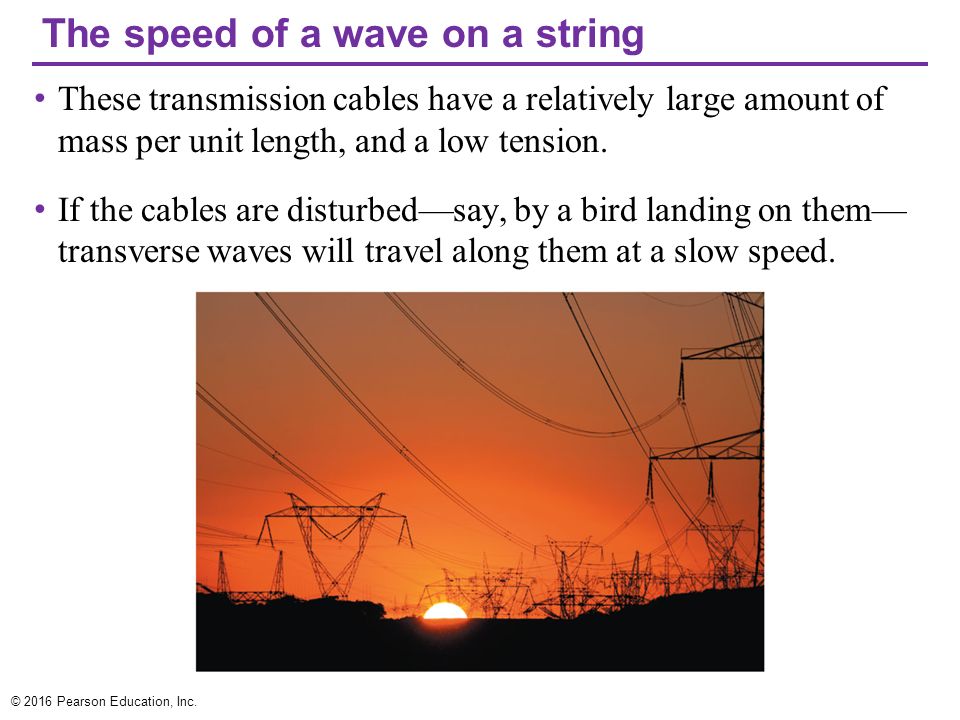 The speed of a wave on a string

• These transmission cables have a relatively large amount of mass per unit length, and a low tension.

• If the cables are disturbed—say, by a bird landing on them—transverse waves will travel along them at a slow speed.

© 2016 Pearson Education, Inc.